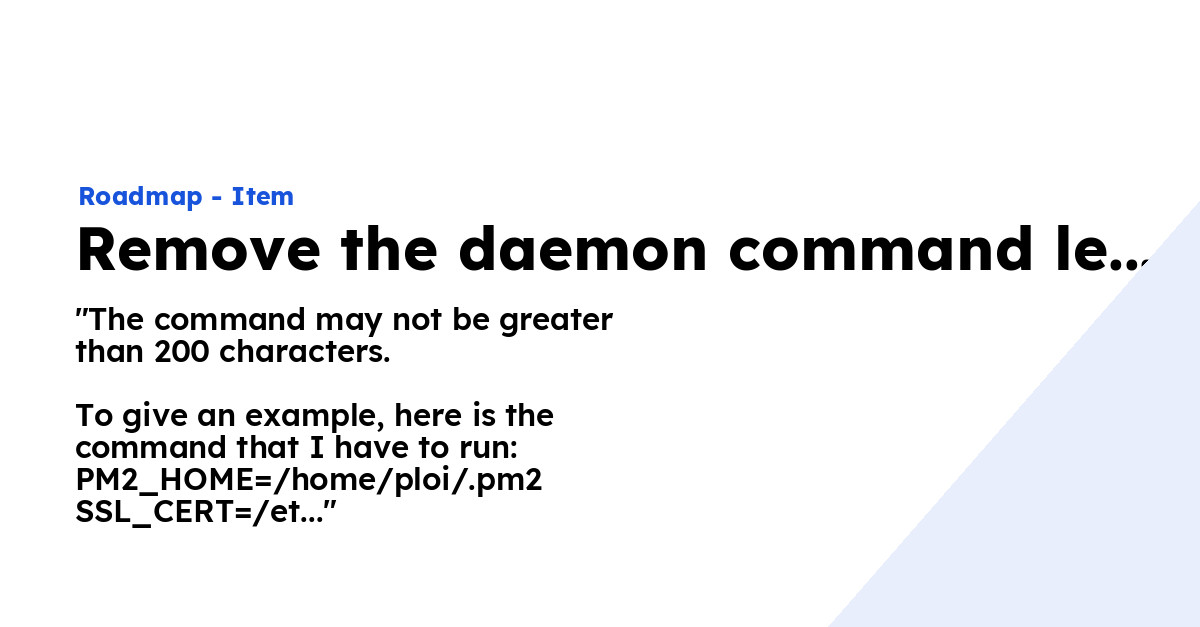 Roadmap - Item

Remove the daemon command le...

"The command may not be greater than 200 characters.

To give an example, here is the command that I have to run: PM2_HOME=/home/ploi/.pm2 SSL_CERT=/et..."